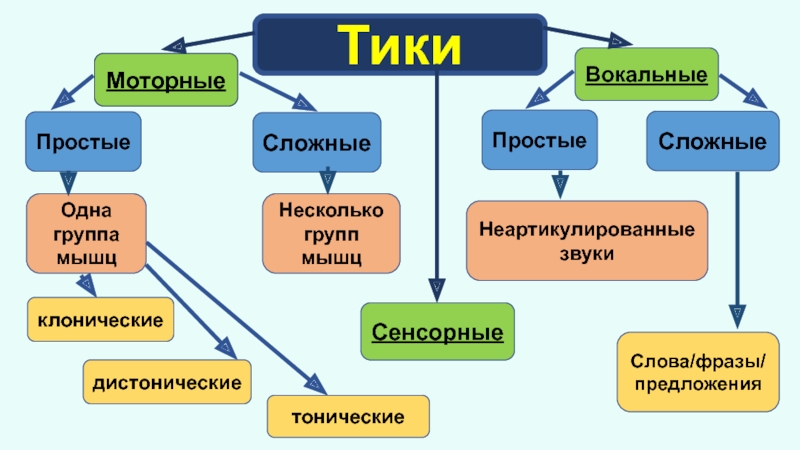 Тики

Моторные

Простые

Сложные

Одна группа мышц

Несколько групп мышц

клонические

дистонические

тонические

Сенсорные

Вокальные

Простые

Сложные

Неартикулированные звуки

Слова/фразы/ предложения